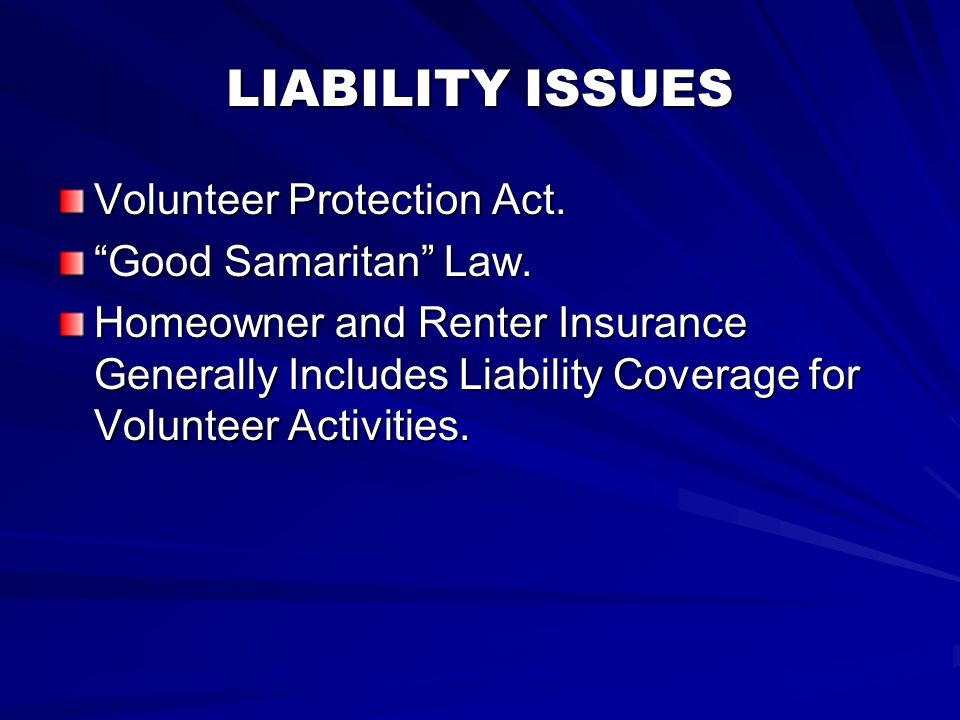 LIABILITY ISSUES

Volunteer Protection Act.

“Good Samaritan” Law.

Homeowner and Renter Insurance Generally Includes Liability Coverage for Volunteer Activities.